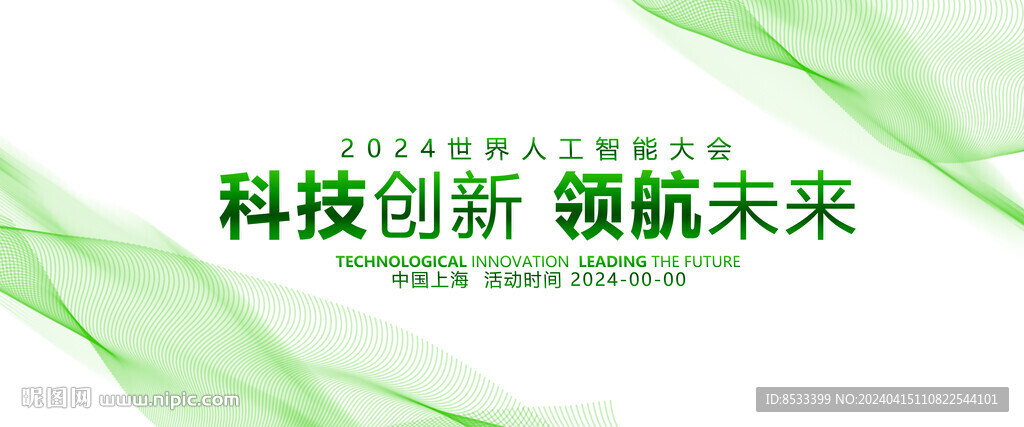 2024世界人工智能大会

科技创新 领航未来

TECHNOLOGICAL INNOVATION LEADING THE FUTURE

中国上海 活动时间 2024-00-00

昵图网 www.nipic.com

ID:8533399 NO:20240415110822544101